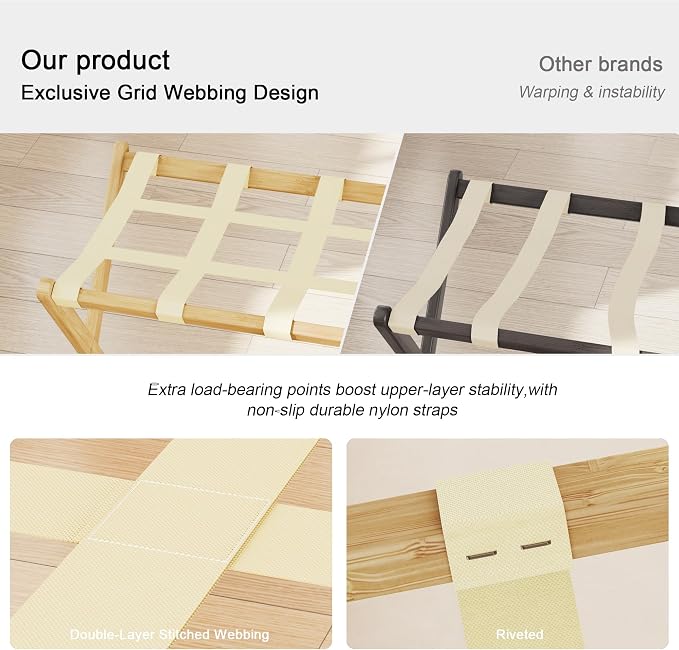 Our product
Exclusive Grid Webbing Design

Other brands
Warping & instability

Extra load-bearing points boost upper-layer stability,with non-slip durable nylon straps

Double-Layer Stitched Webbing

Riveted